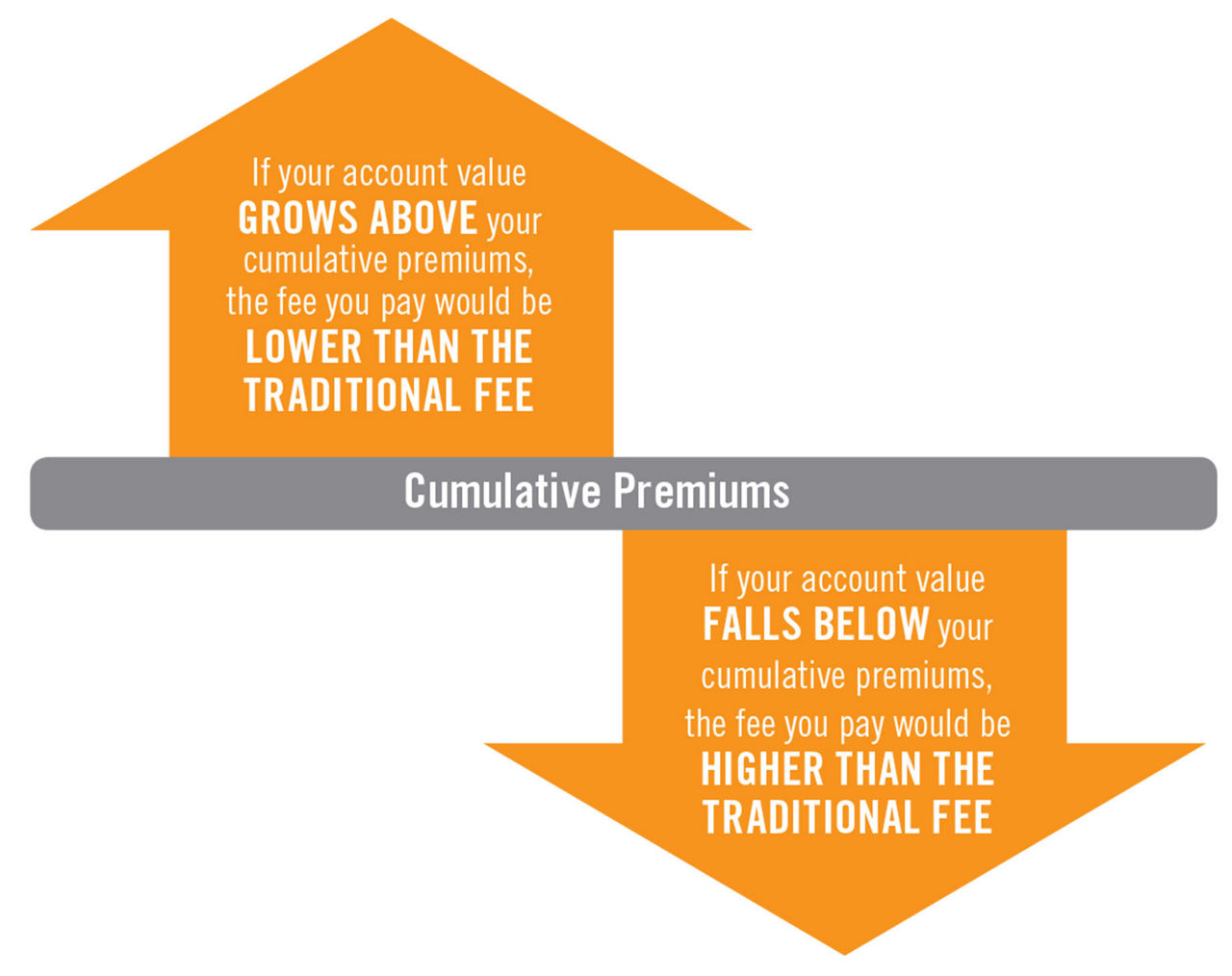 If your account value GROWS ABOVE your cumulative premiums, the fee you pay would be LOWER THAN THE TRADITIONAL FEE

Cumulative Premiums

If your account value FALLS BELOW your cumulative premiums, the fee you pay would be HIGHER THAN THE TRADITIONAL FEE